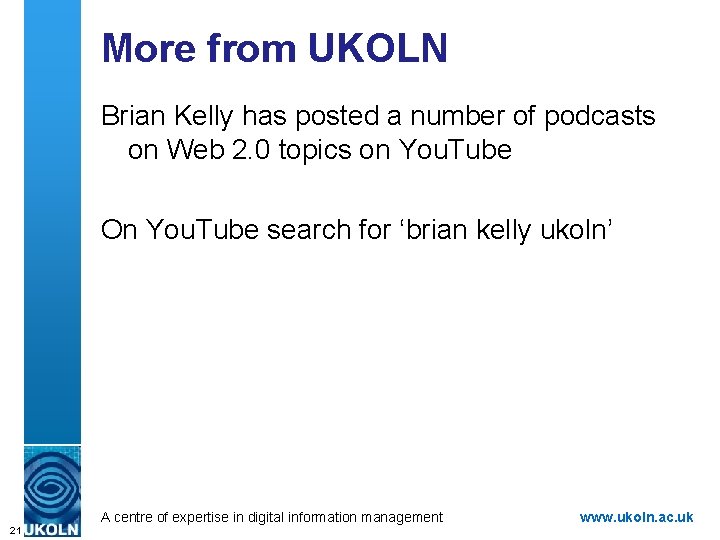 More from UKOLN

Brian Kelly has posted a number of podcasts on Web 2.0 topics on YouTube

On YouTube search for ‘brian kelly ukoln’

21

UKOLN

A centre of expertise in digital information management

www.ukoln.ac.uk